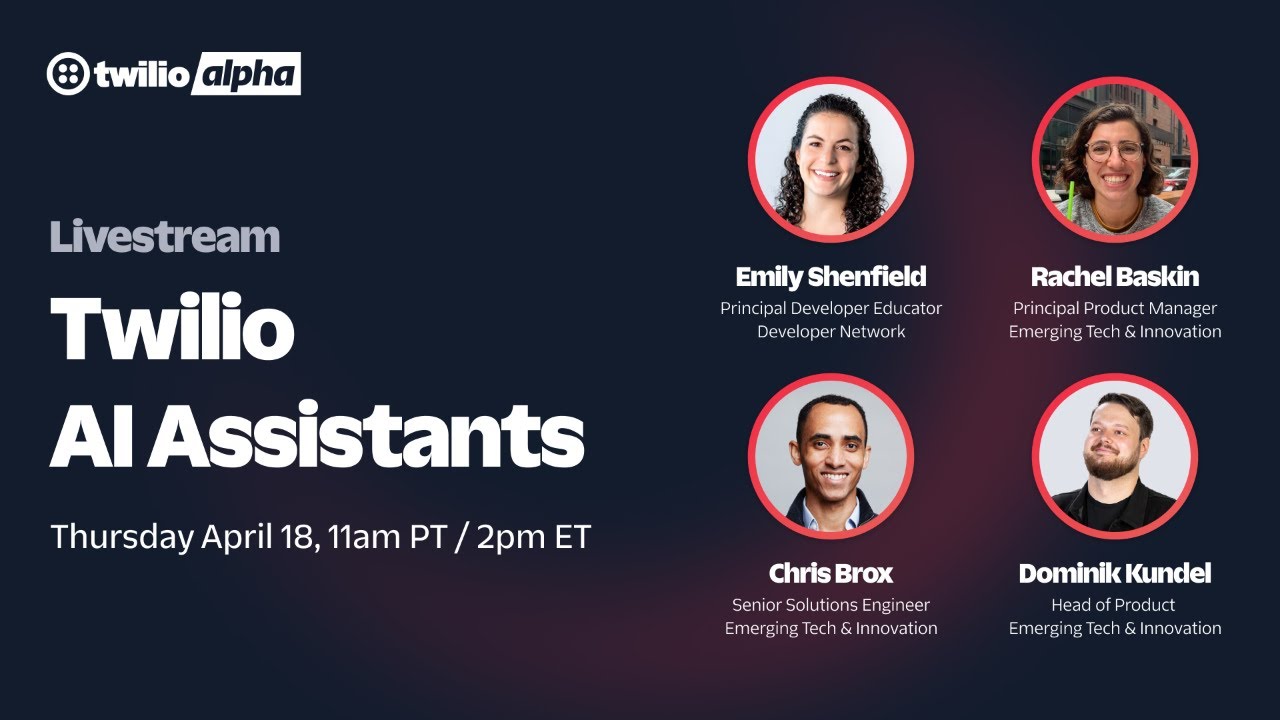 twilio alpha

Livestream

Twilio AI Assistants

Thursday April 18, 11am PT / 2pm ET

Emily Shenfield
Principal Developer Educator
Developer Network

Rachel Baskin
Principal Product Manager
Emerging Tech & Innovation

Chris Brox
Senior Solutions Engineer
Emerging Tech & Innovation

Dominik Kundel
Head of Product
Emerging Tech & Innovation